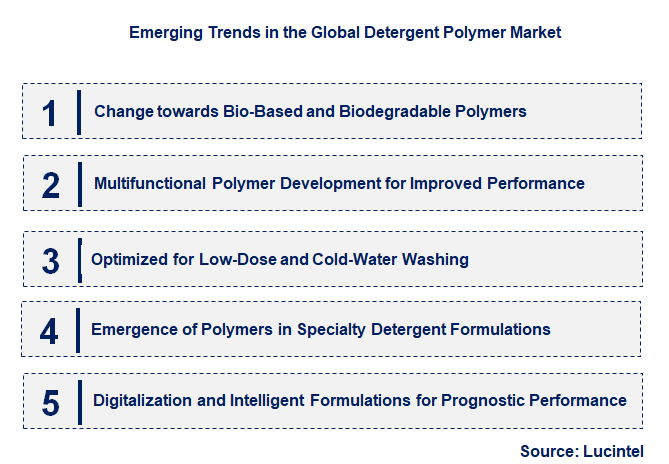 Emerging Trends in the Global Detergent Polymer Market

1 Change towards Bio-Based and Biodegradable Polymers

2 Multifunctional Polymer Development for Improved Performance

3 Optimized for Low-Dose and Cold-Water Washing

4 Emergence of Polymers in Specialty Detergent Formulations

5 Digitalization and Intelligent Formulations for Prognostic Performance

Source: Lucintel